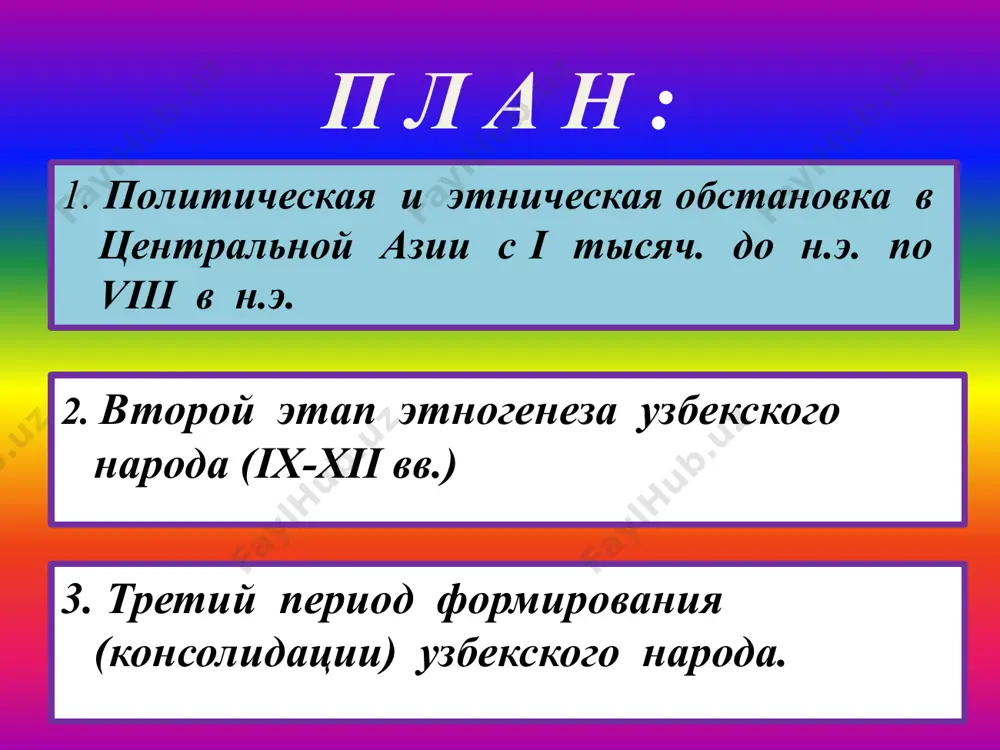 П Л А Н :

1. Политическая и этническая обстановка в Центральной Азии с I тысяч. до н.э. по VIII в н.э.

2. Второй этап этногенеза узбекского народа (IX-XII вв.)

3. Третий период формирования (консолидации) узбекского народа.

FaylHub.uz